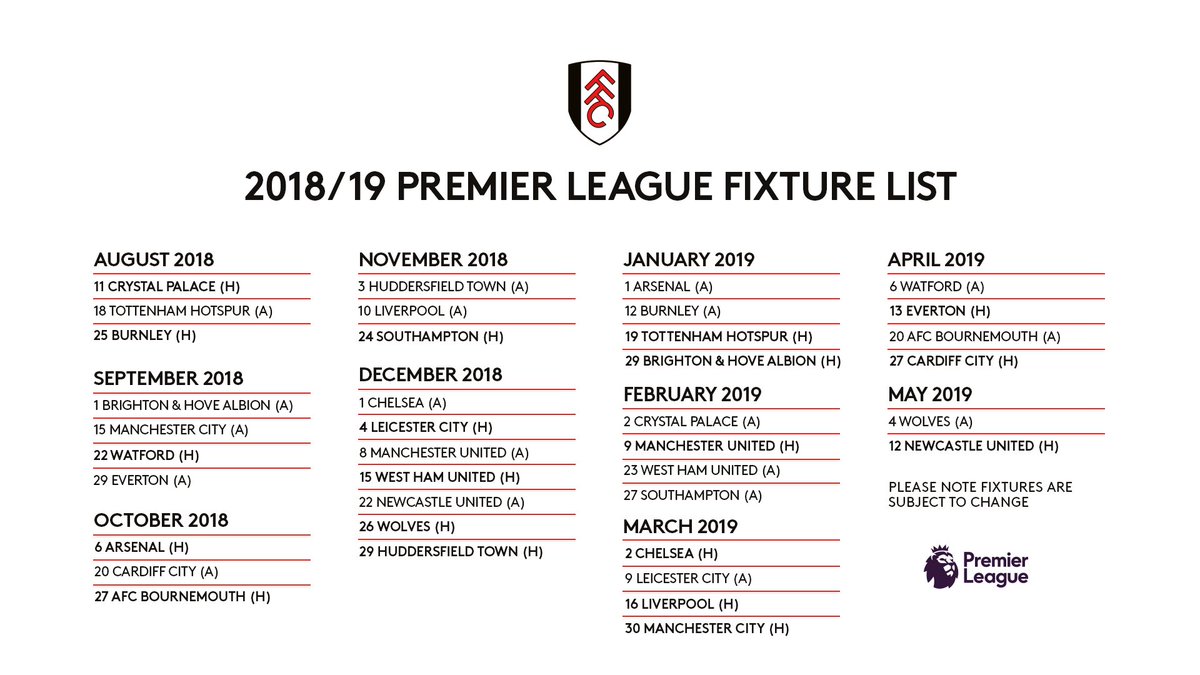 FFC

2018/19 PREMIER LEAGUE FIXTURE LIST

AUGUST 2018
11 CRYSTAL PALACE (H)
18 TOTTENHAM HOTSPUR (A)
25 BURNLEY (H)

SEPTEMBER 2018
1 BRIGHTON & HOVE ALBION (A)
15 MANCHESTER CITY (A)
22 WATFORD (H)
29 EVERTON (A)

OCTOBER 2018
6 ARSENAL (H)
20 CARDIFF CITY (A)
27 AFC BOURNEMOUTH (H)

NOVEMBER 2018
3 HUDDERSFIELD TOWN (A)
10 LIVERPOOL (A)
24 SOUTHAMPTON (H)

DECEMBER 2018
1 CHELSEA (A)
4 LEICESTER CITY (H)
8 MANCHESTER UNITED (A)
15 WEST HAM UNITED (H)
22 NEWCASTLE UNITED (A)
26 WOLVES (H)
29 HUDDERSFIELD TOWN (H)

JANUARY 2019
1 ARSENAL (A)
12 BURNLEY (A)
19 TOTTENHAM HOTSPUR (H)
29 BRIGHTON & HOVE ALBION (H)

FEBRUARY 2019
2 CRYSTAL PALACE (A)
9 MANCHESTER UNITED (H)
23 WEST HAM UNITED (A)
27 SOUTHAMPTON (A)

MARCH 2019
2 CHELSEA (H)
9 LEICESTER CITY (A)
16 LIVERPOOL (H)
30 MANCHESTER CITY (H)

APRIL 2019
6 WATFORD (A)
13 EVERTON (H)
20 AFC BOURNEMOUTH (A)
27 CARDIFF CITY (H)

MAY 2019
4 WOLVES (A)
12 NEWCASTLE UNITED (H)

PLEASE NOTE FIXTURES ARE SUBJECT TO CHANGE

Premier League